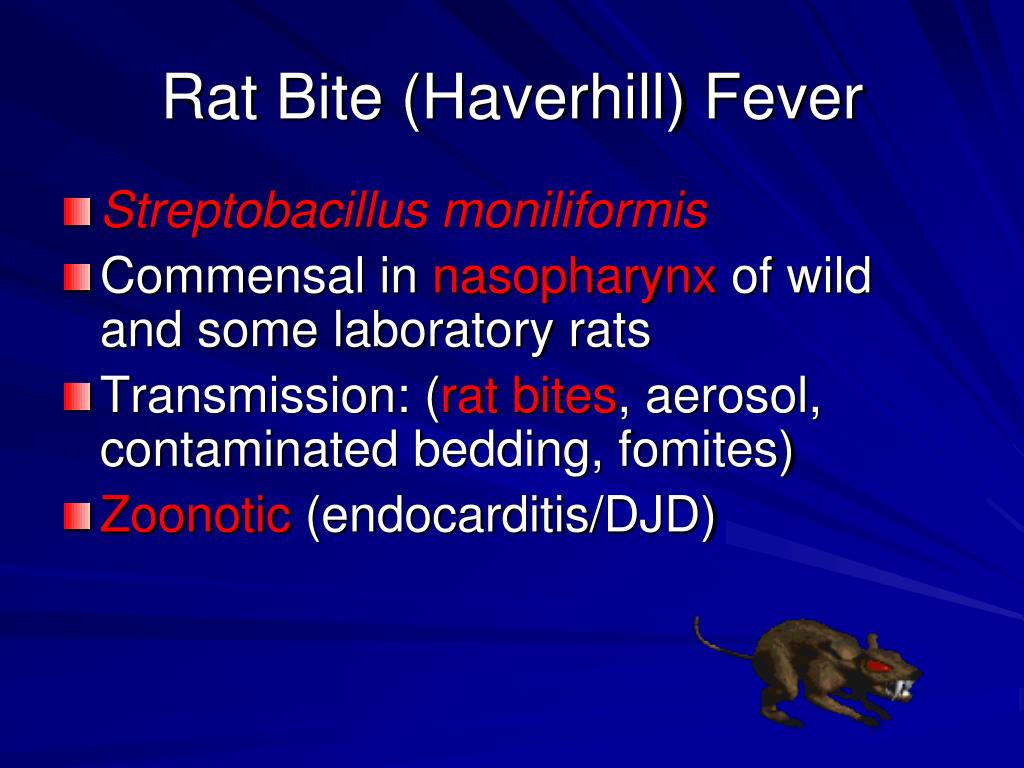 Rat Bite (Haverhill) Fever

Streptobacillus moniliformis

Commensal in nasopharynx of wild and some laboratory rats

Transmission: (rat bites, aerosol, contaminated bedding, fomites)

Zoonotic (endocarditis/DJD)